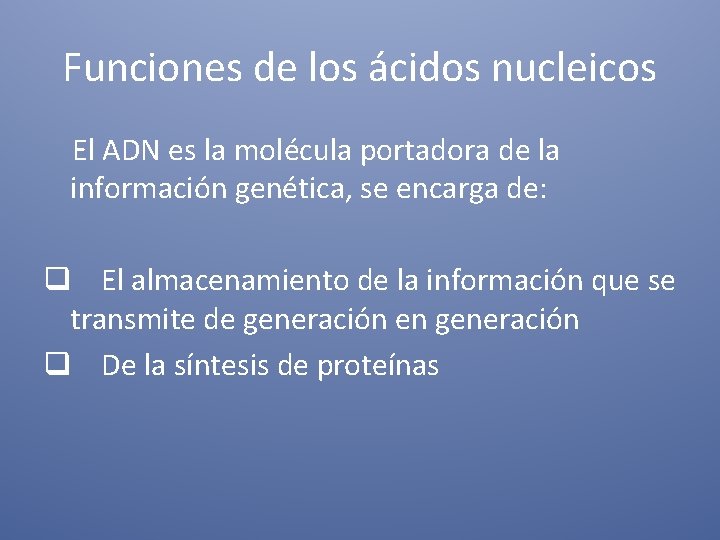 Funciones de los ácidos nucleicos

El ADN es la molécula portadora de la información genética, se encarga de:

❑ El almacenamiento de la información que se transmite de generación en generación
❑ De la síntesis de proteínas